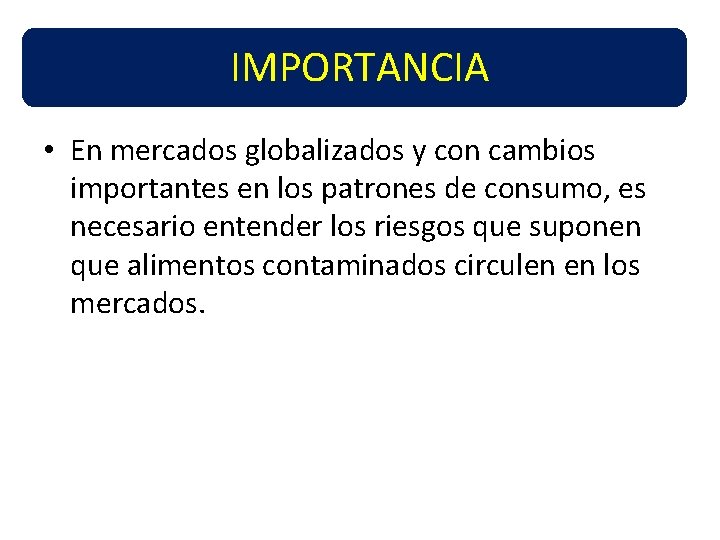 IMPORTANCIA

• En mercados globalizados y con cambios importantes en los patrones de consumo, es necesario entender los riesgos que suponen que alimentos contaminados circulen en los mercados.